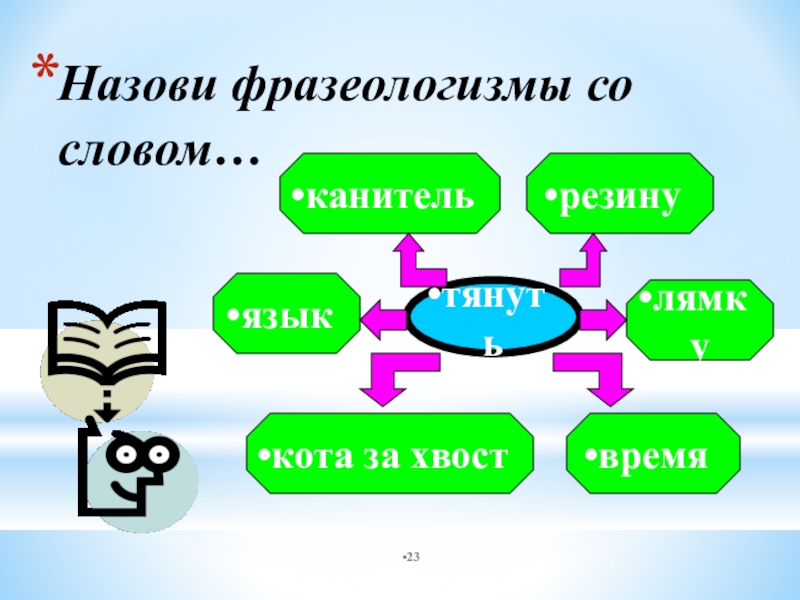 *Назови фразеологизмы со словом…

•канитель

•резину

•язык

•тянуть

•лямку

•кота за хвост

•время

•23